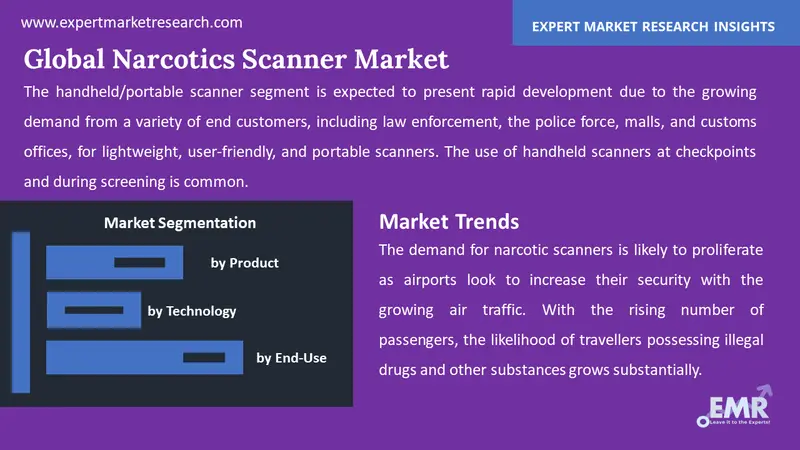 www.expertmarketresearch.com

EXPERT MARKET RESEARCH INSIGHTS

Global Narcotics Scanner Market

The handheld/portable scanner segment is expected to present rapid development due to the growing demand from a variety of end customers, including law enforcement, the police force, malls, and customs offices, for lightweight, user-friendly, and portable scanners. The use of handheld scanners at checkpoints and during screening is common.

Market Segmentation

by Product

by Technology

by End-Use

Market Trends

The demand for narcotic scanners is likely to proliferate as airports look to increase their security with the growing air traffic. With the rising number of passengers, the likelihood of travellers possessing illegal drugs and other substances grows substantially.

EMR
Leave it to the Experts!